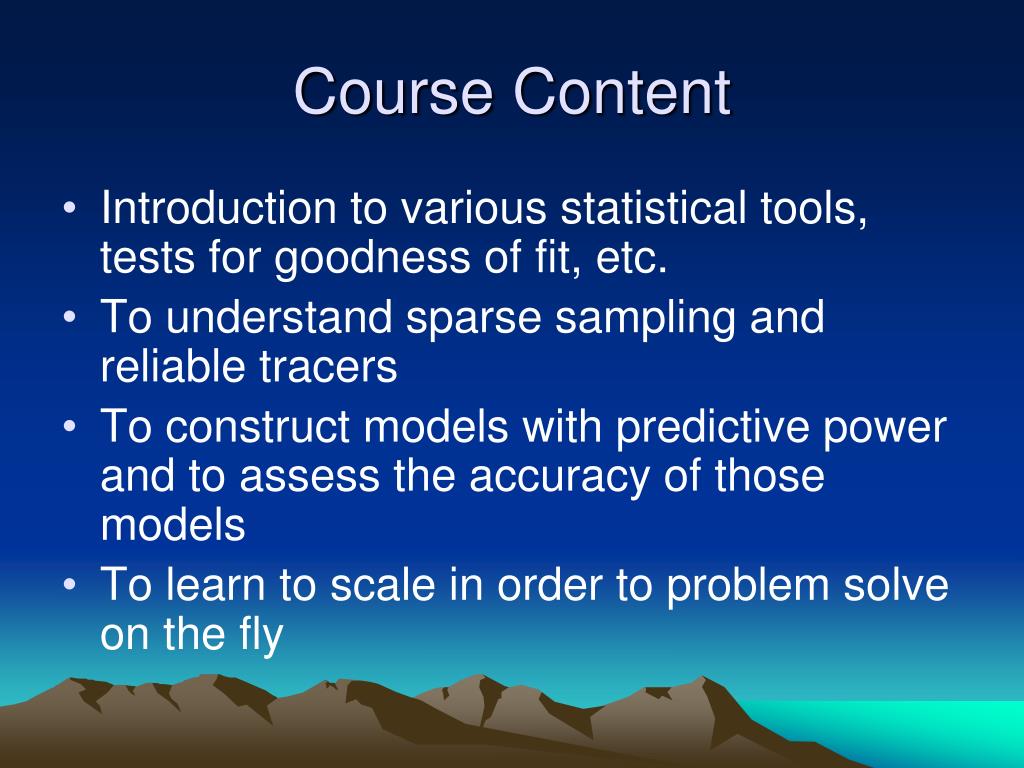 Course Content

• Introduction to various statistical tools, tests for goodness of fit, etc.
• To understand sparse sampling and reliable tracers
• To construct models with predictive power and to assess the accuracy of those models
• To learn to scale in order to problem solve on the fly